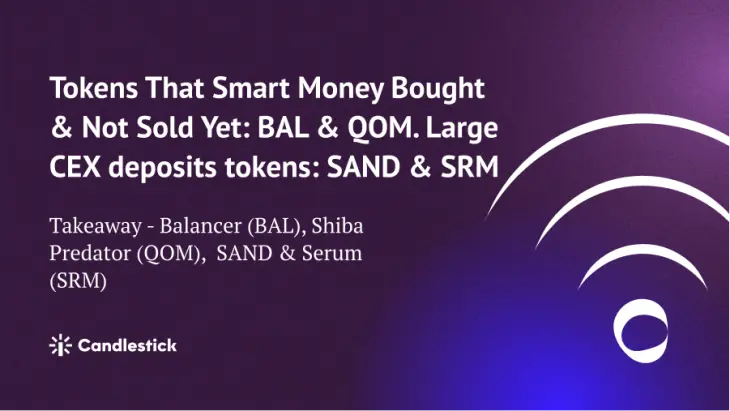 Tokens That Smart Money Bought & Not Sold Yet: BAL & QOM. Large CEX deposits tokens: SAND & SRM

Takeaway - Balancer (BAL), Shiba Predator (QOM), SAND & Serum (SRM)

Candlestick